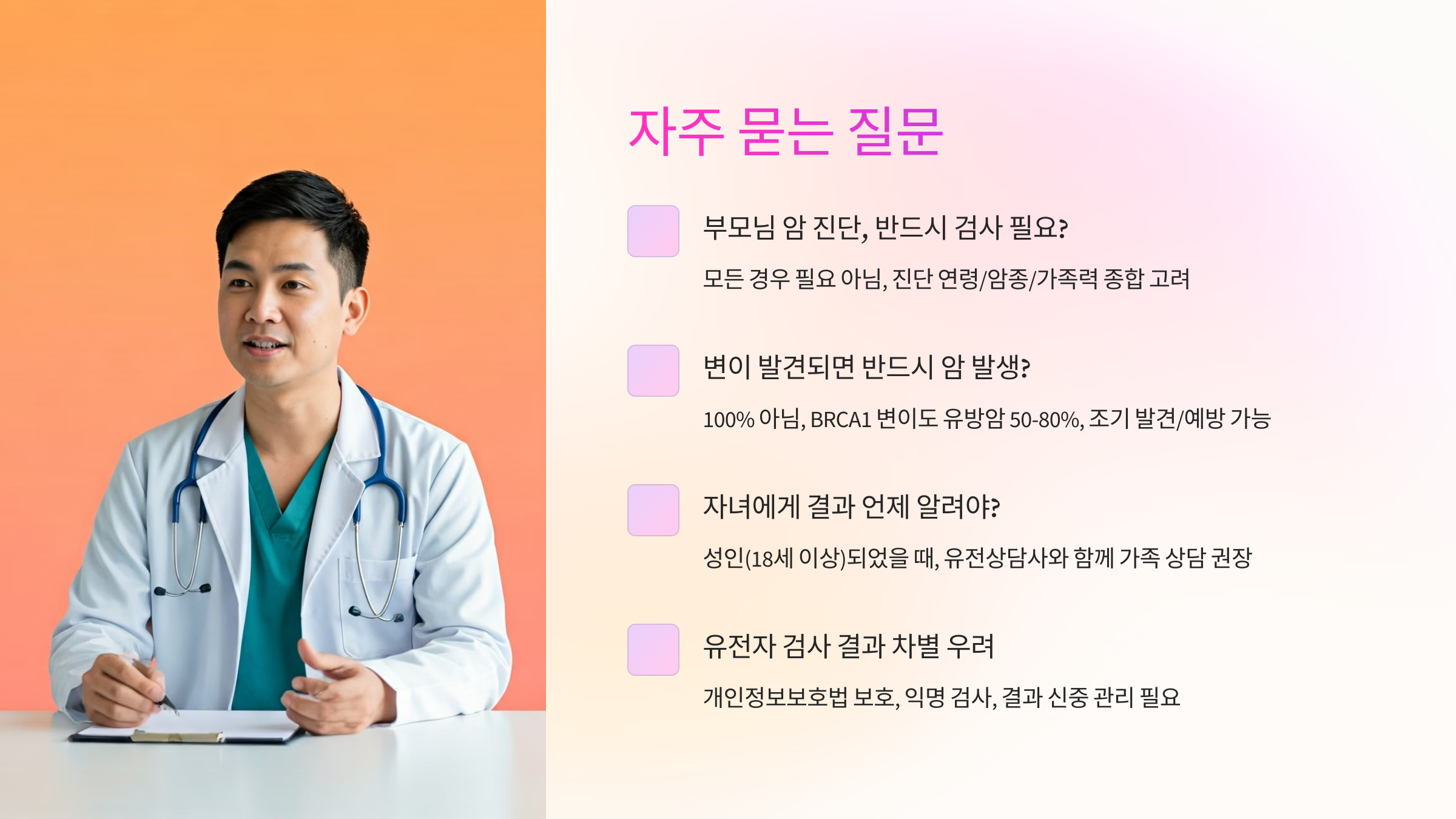 자주 묻는 질문

부모님 암 진단, 반드시 검사 필요?

모든 경우 필요 아님, 진단 연령/암종/가족력 종합 고려

변이 발견되면 반드시 암 발생?

100% 아님, BRCA1 변이도 유방암 50-80%, 조기 발견/예방 가능

자녀에게 결과 언제 알려야?

성인(18세 이상)되었을 때, 유전상담사와 함께 가족 상담 권장

유전자 검사 결과 차별 우려

개인정보보호법 보호, 익명 검사, 결과 신중 관리 필요